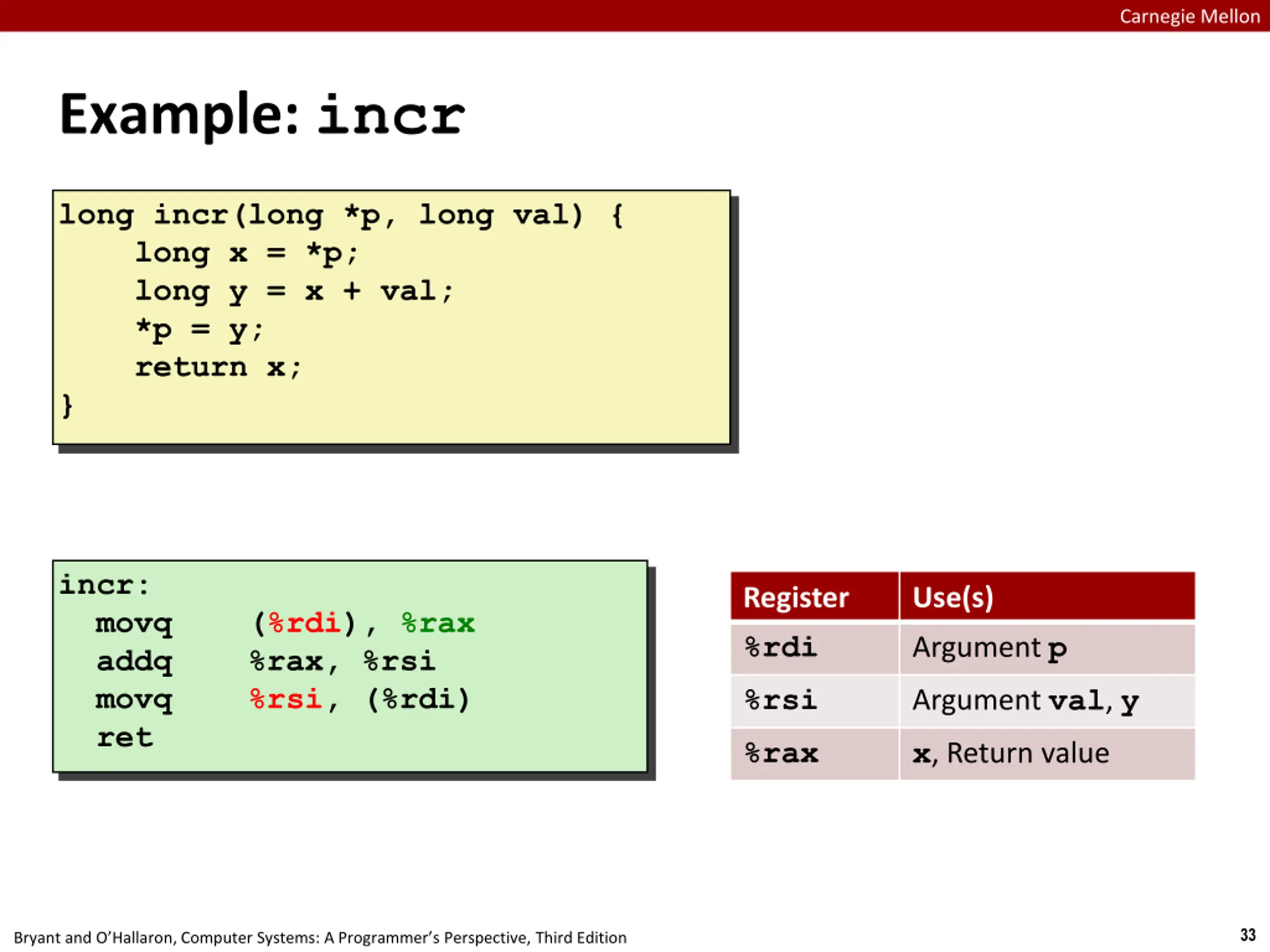 Carnegie Mellon

Example: incr

long incr(long *p, long val) {
    long x = *p;
    long y = x + val;
    *p = y;
    return x;
}

incr:
  movq    (%rdi), %rax
  addq    %rax, %rsi
  movq    %rsi, (%rdi)
  ret

| Register | Use(s) |
|---|---|
| %rdi | Argument p |
| %rsi | Argument val, y |
| %rax | x, Return value |

Bryant and O'Hallaron, Computer Systems: A Programmer's Perspective, Third Edition

33